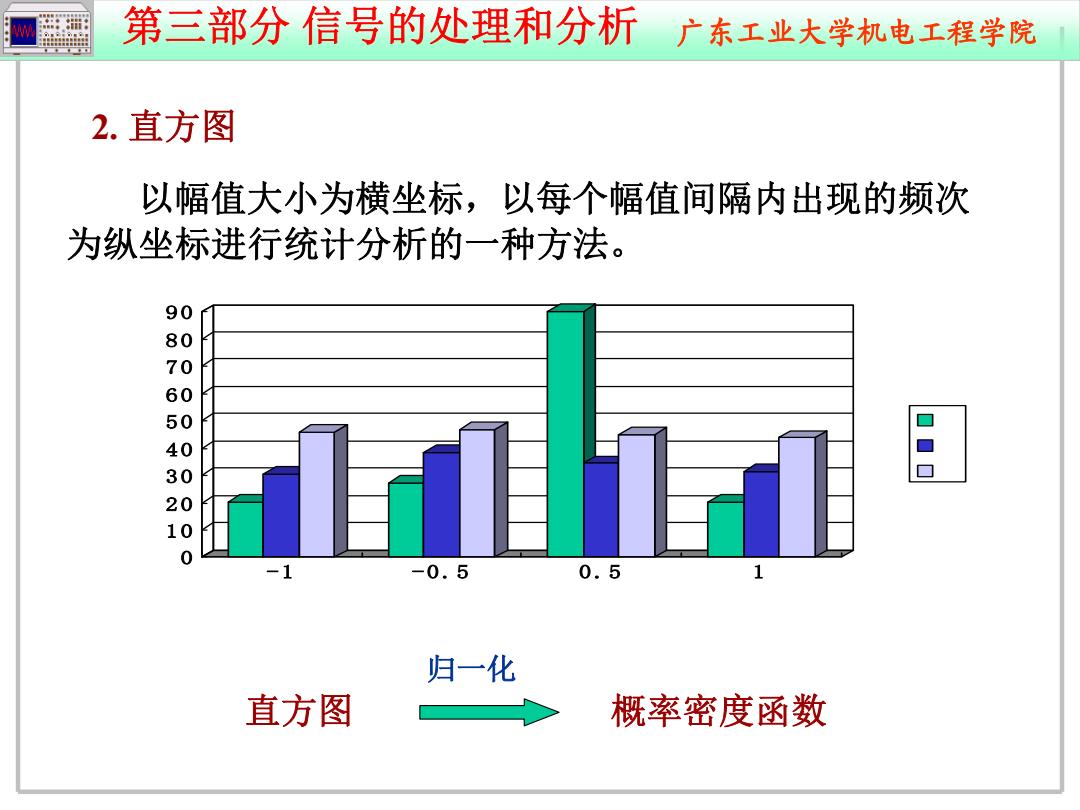 第三部分 信号的处理和分析 广东工业大学机电工程学院

2. 直方图

以幅值大小为横坐标，以每个幅值间隔内出现的频次为纵坐标进行统计分析的一种方法。

90
80
70
60
50
40
30
20
10
0

-1 -0.5 0.5 1

归一化

直方图 概率密度函数